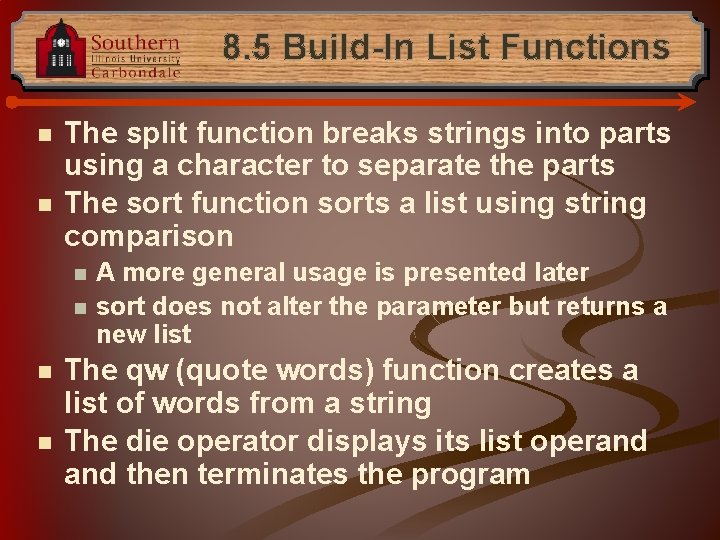 Southern
Illinois University
Carbondale

8.5 Build-In List Functions

- The split function breaks strings into parts using a character to separate the parts
- The sort function sorts a list using string comparison
  - A more general usage is presented later
  - sort does not alter the parameter but returns a new list
- The qw (quote words) function creates a list of words from a string
- The die operator displays its list operand and then terminates the program